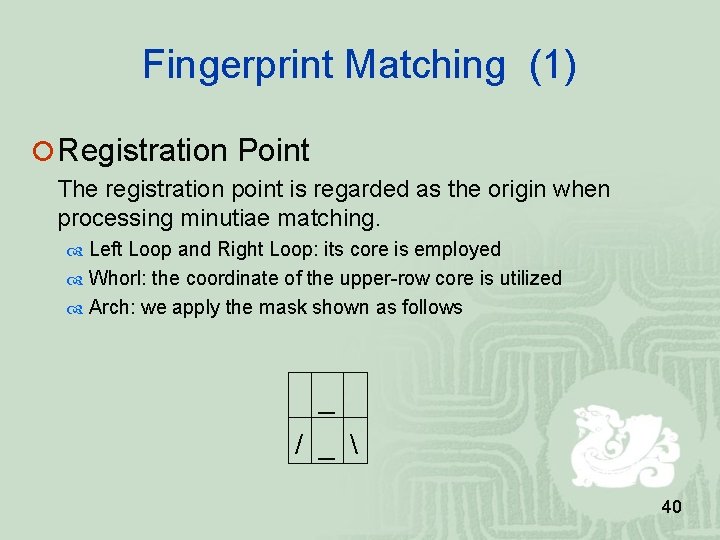 Fingerprint Matching (1)

Registration Point

The registration point is regarded as the origin when processing minutiae matching.

Left Loop and Right Loop: its core is employed

Whorl: the coordinate of the upper-row core is utilized

Arch: we apply the mask shown as follows

|   | _ |   |
|---|---|---|
| / | _ | \ |

40